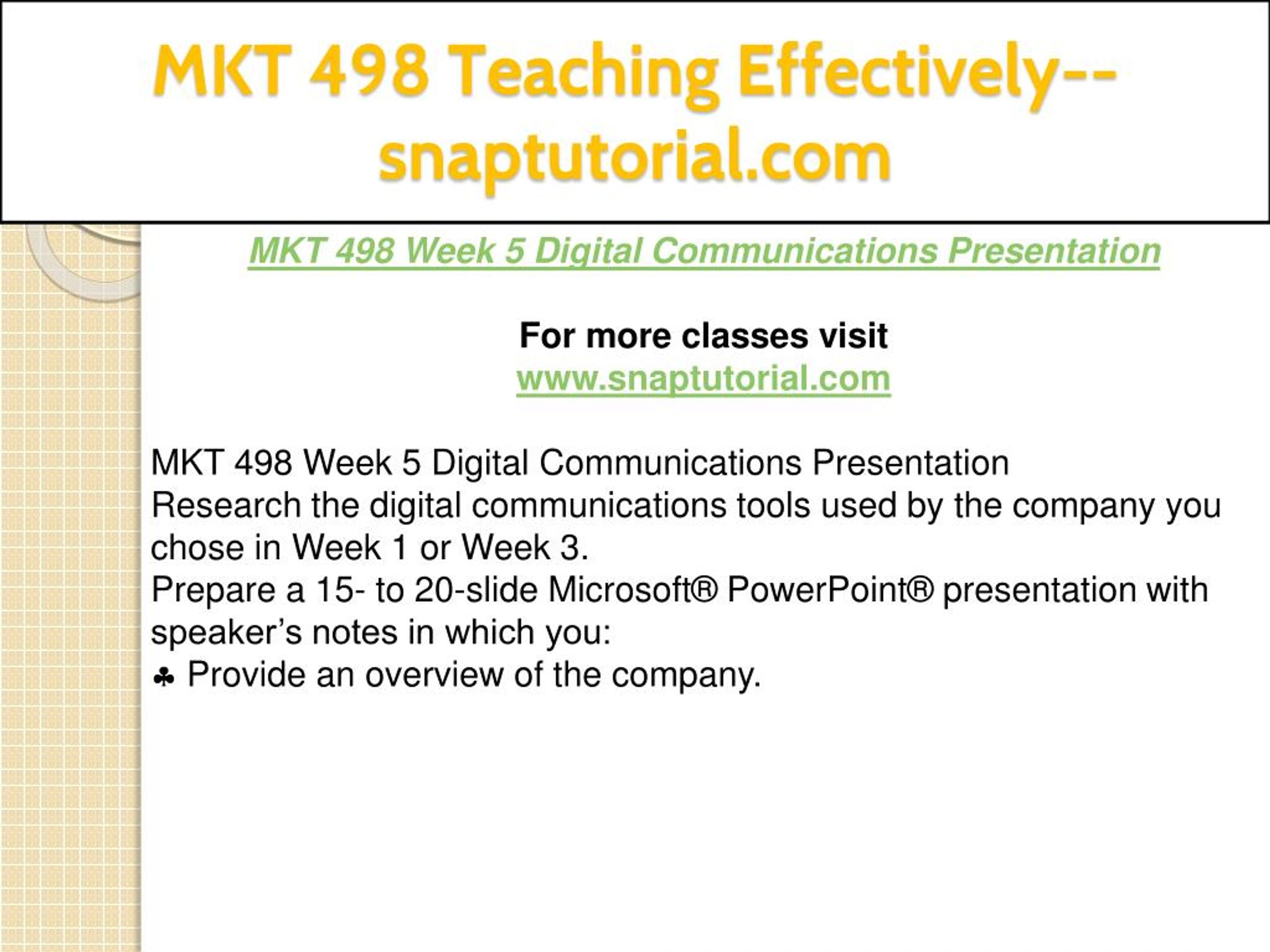 MKT 498 Teaching Effectively--snaptutorial.com

MKT 498 Week 5 Digital Communications Presentation

For more classes visit
www.snaptutorial.com

MKT 498 Week 5 Digital Communications Presentation
Research the digital communications tools used by the company you chose in Week 1 or Week 3.
Prepare a 15- to 20-slide Microsoft® PowerPoint® presentation with speaker's notes in which you:
♣ Provide an overview of the company.